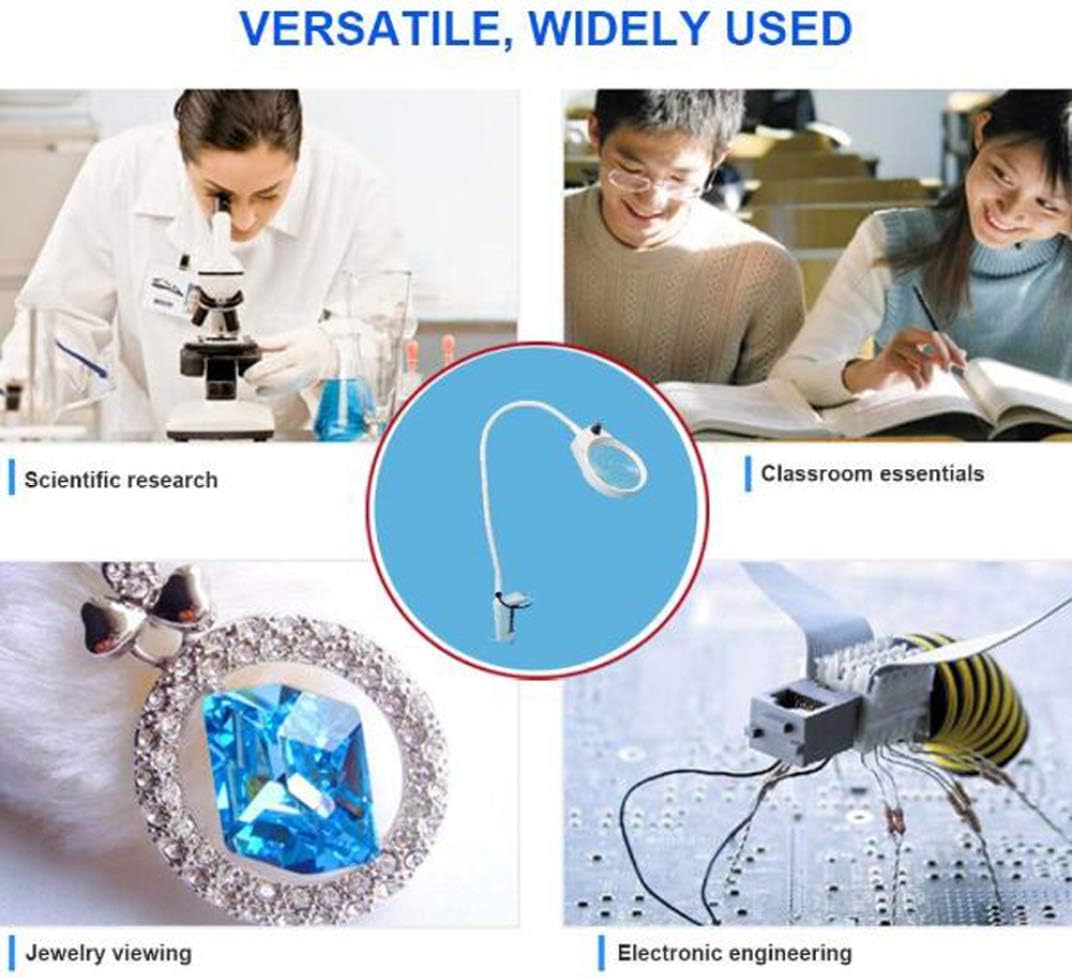 VERSATILE, WIDELY USED

Scientific research

Classroom essentials

Jewelry viewing

Electronic engineering